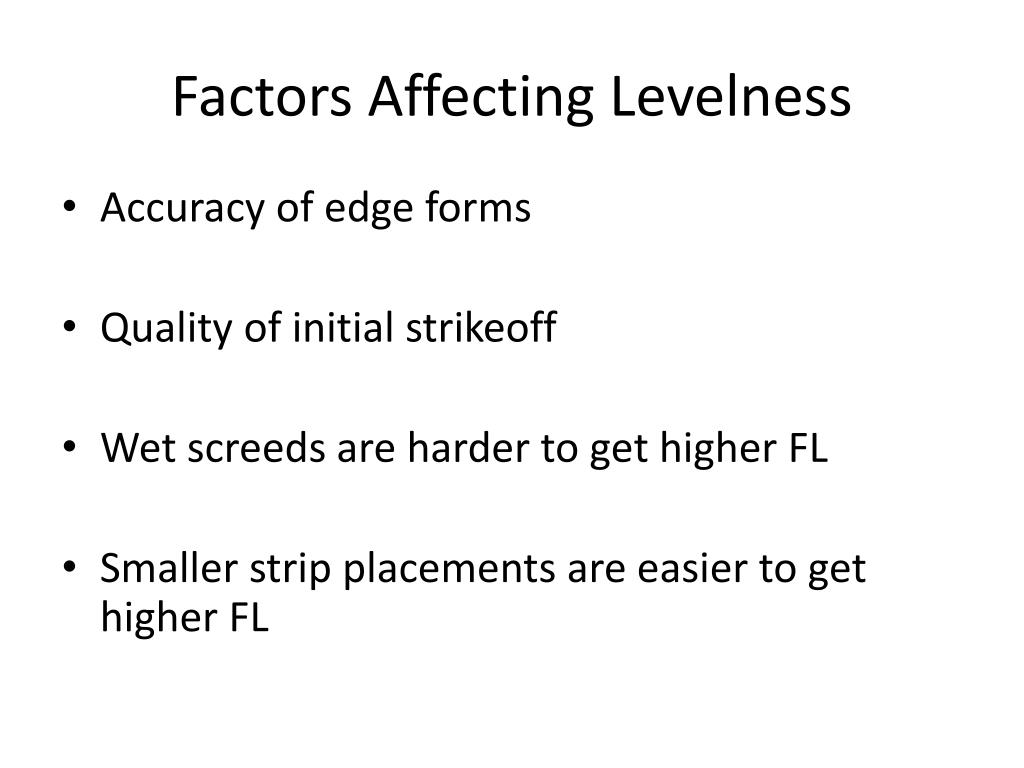 Factors Affecting Levelness

• Accuracy of edge forms

• Quality of initial strikeoff

• Wet screeds are harder to get higher FL

• Smaller strip placements are easier to get higher FL